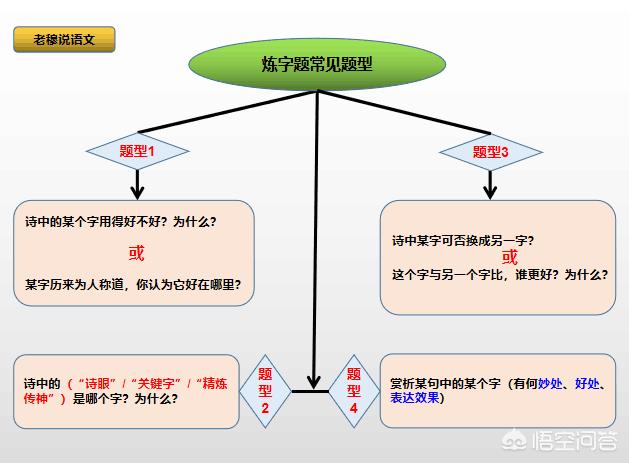 老穆说语文

炼字题常见题型

题型1

诗中的某个字用得好不好？为什么？

或

某字历来为人称道，你认为它好在哪里？

题型3

诗中某字可否换成另一字？

或

这个字与另一个字比，谁更好？为什么？

诗中的（“诗眼”/“关键字”/“精炼传神”）是哪个字？为什么？

题型2

题型4

赏析某句中的某个字（有何妙处、好处、表达效果）

悟空问答